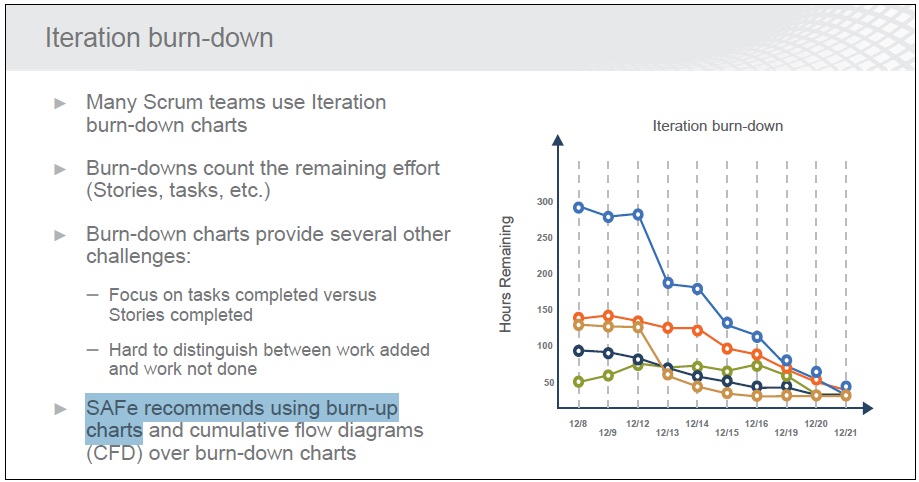 Iteration burn-down

► Many Scrum teams use Iteration burn-down charts

► Burn-downs count the remaining effort (Stories, tasks, etc.)

► Burn-down charts provide several other challenges:

– Focus on tasks completed versus Stories completed

– Hard to distinguish between work added and work not done

► SAFe recommends using burn-up charts and cumulative flow diagrams (CFD) over burn-down charts

Iteration burn-down

Hours Remaining

300
250
200
150
100
50

12/8
12/9
12/12
12/13
12/14
12/15
12/16
12/19
12/20
12/21